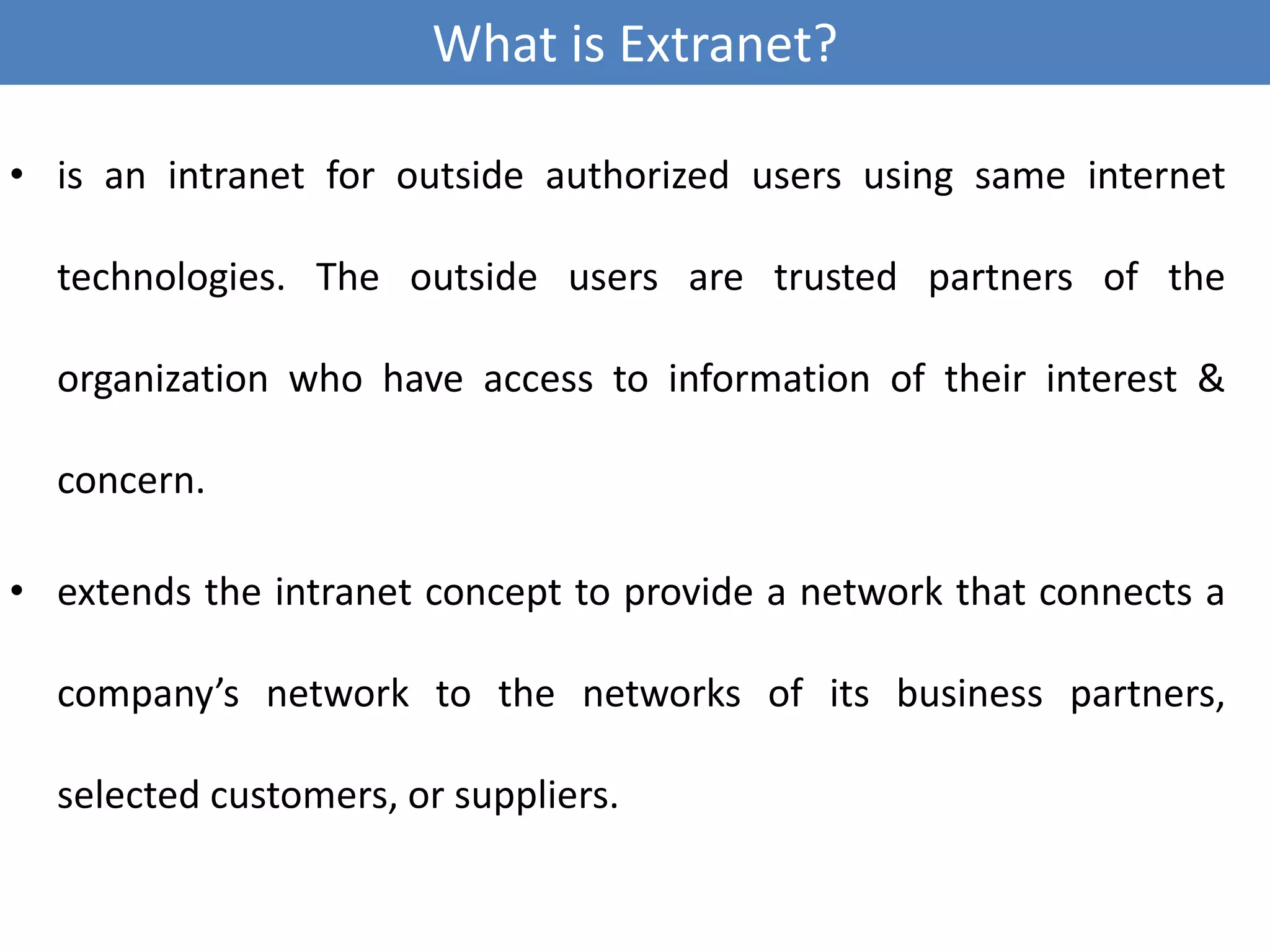 What is Extranet?

• is an intranet for outside authorized users using same internet technologies. The outside users are trusted partners of the organization who have access to information of their interest & concern.

• extends the intranet concept to provide a network that connects a company’s network to the networks of its business partners, selected customers, or suppliers.